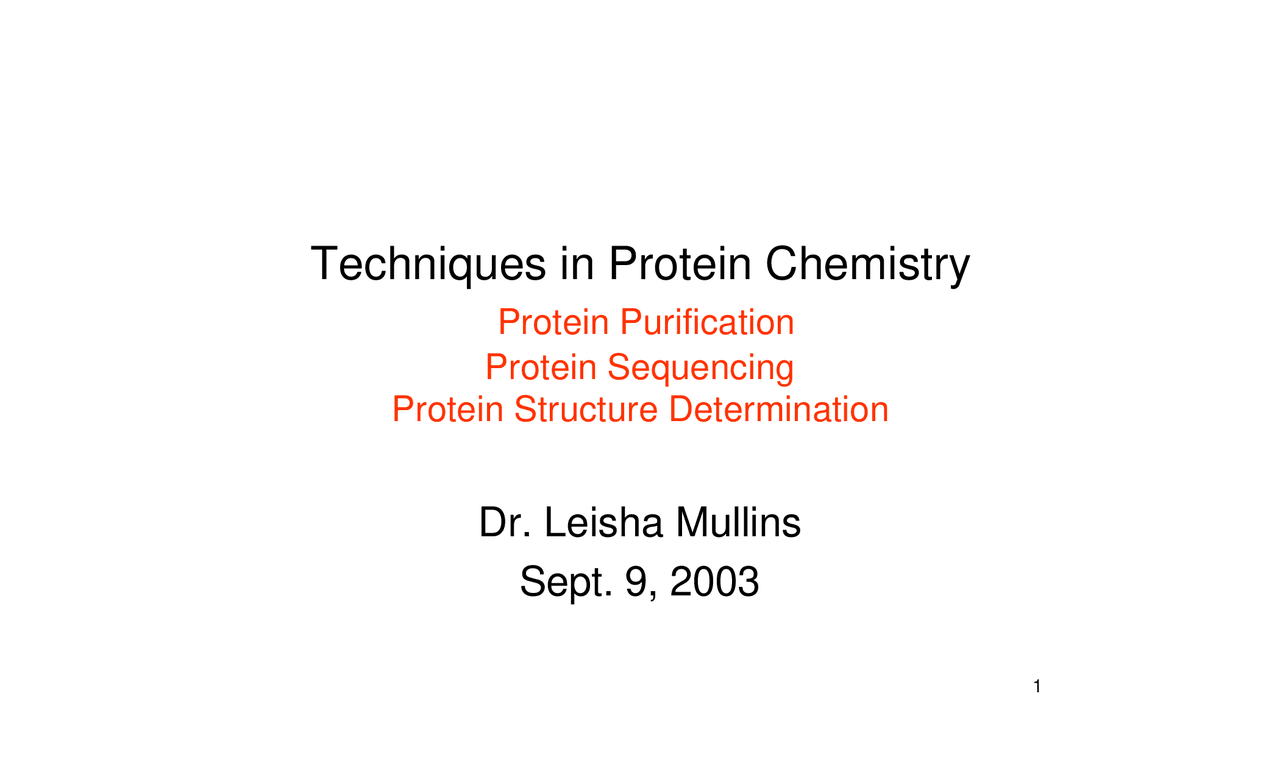 Techniques in Protein Chemistry

Protein Purification
Protein Sequencing
Protein Structure Determination

Dr. Leisha Mullins

Sept. 9, 2003

1